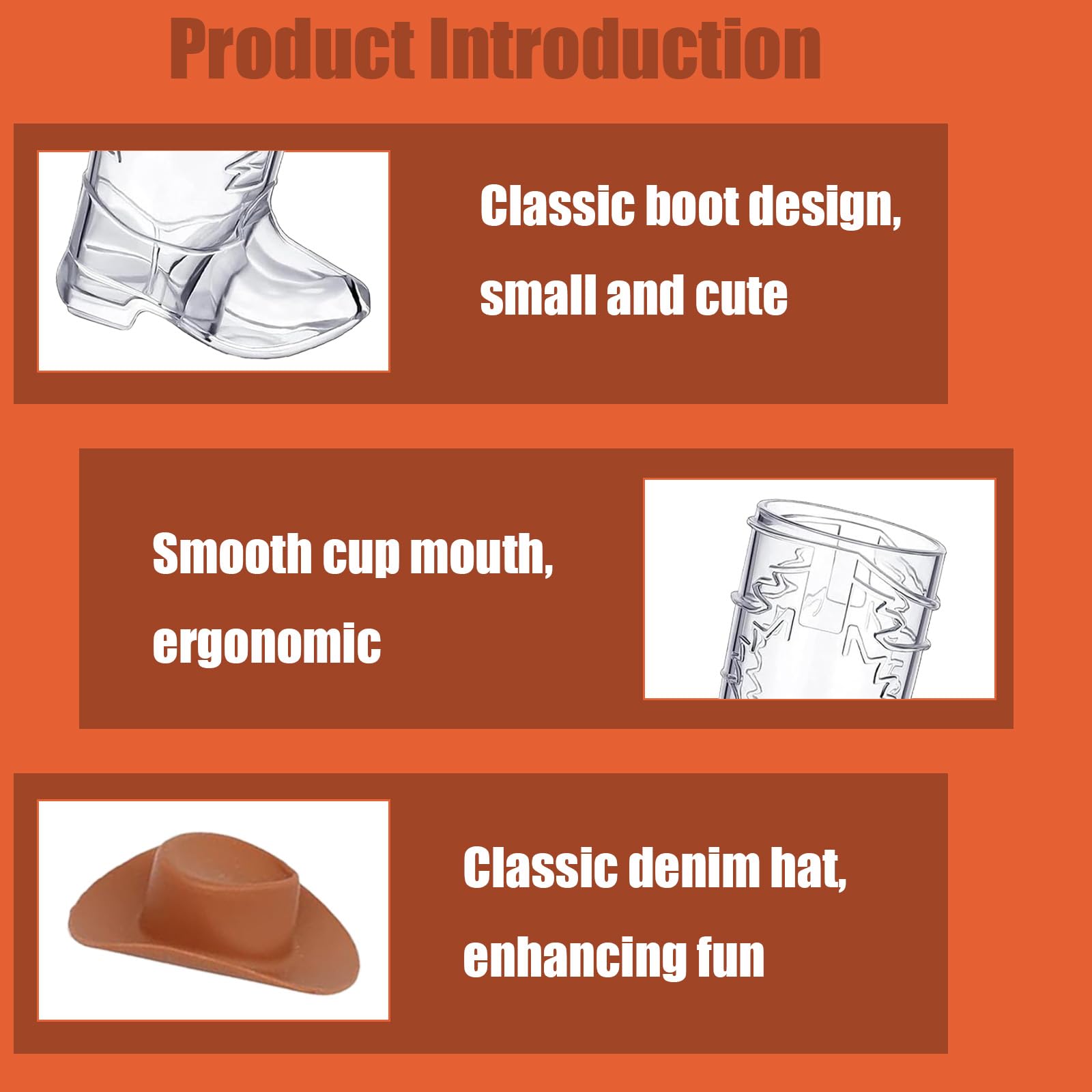 Product Introduction

Classic boot design, small and cute

Smooth cup mouth, ergonomic

Classic denim hat, enhancing fun